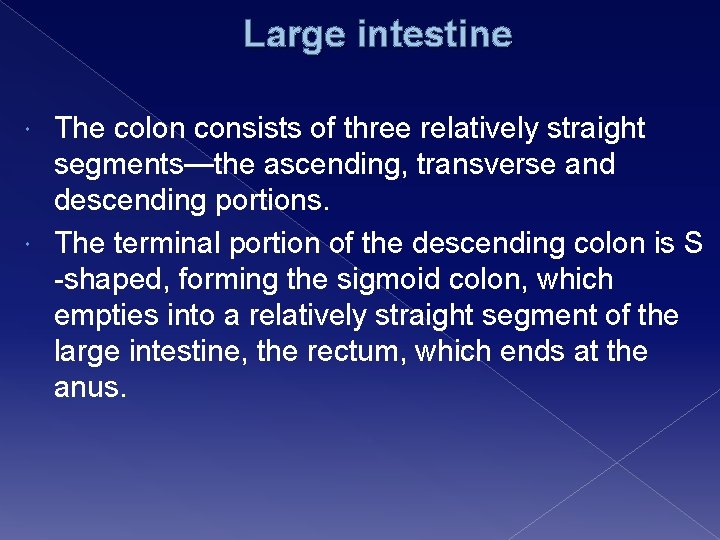 Large intestine

The colon consists of three relatively straight segments—the ascending, transverse and descending portions.

The terminal portion of the descending colon is S -shaped, forming the sigmoid colon, which empties into a relatively straight segment of the large intestine, the rectum, which ends at the anus.